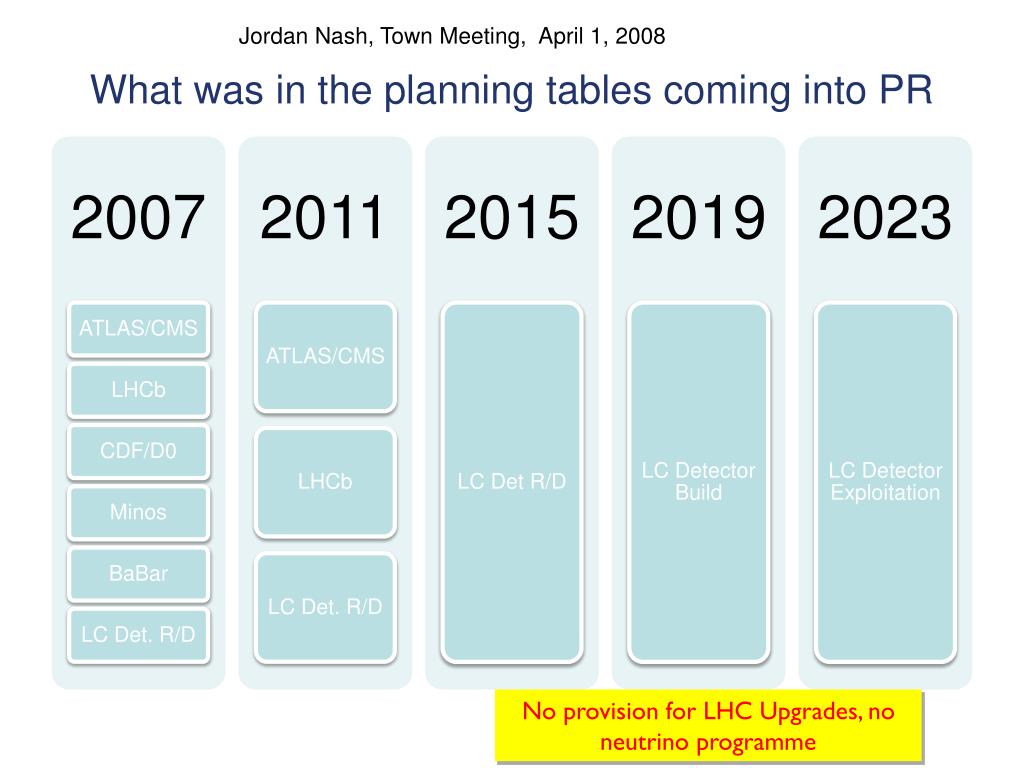 Jordan Nash, Town Meeting, April 1, 2008

What was in the planning tables coming into PR

2007

ATLAS/CMS

LHCb

CDF/D0

Minos

BaBar

LC Det. R/D

2011

ATLAS/CMS

LHCb

LC Det. R/D

2015

LC Det R/D

2019

LC Detector Build

2023

LC Detector Exploitation

No provision for LHC Upgrades, no neutrino programme